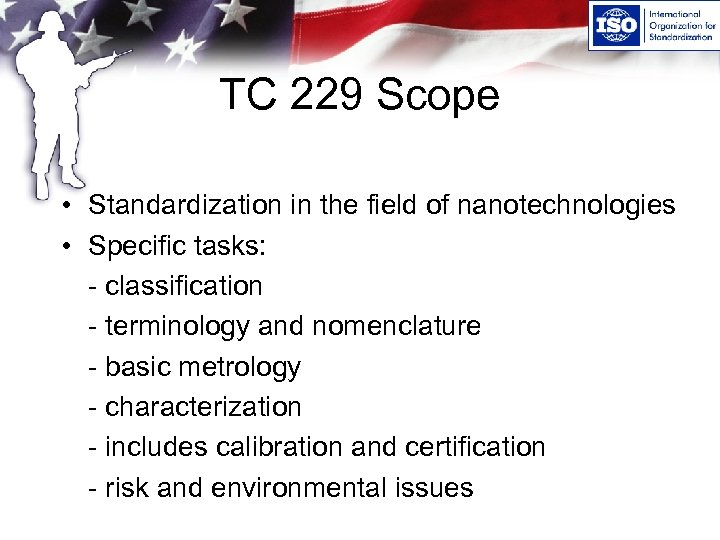 ISO International Organization for Standardization

TC 229 Scope

• Standardization in the field of nanotechnologies
• Specific tasks:
- classification
- terminology and nomenclature
- basic metrology
- characterization
- includes calibration and certification
- risk and environmental issues